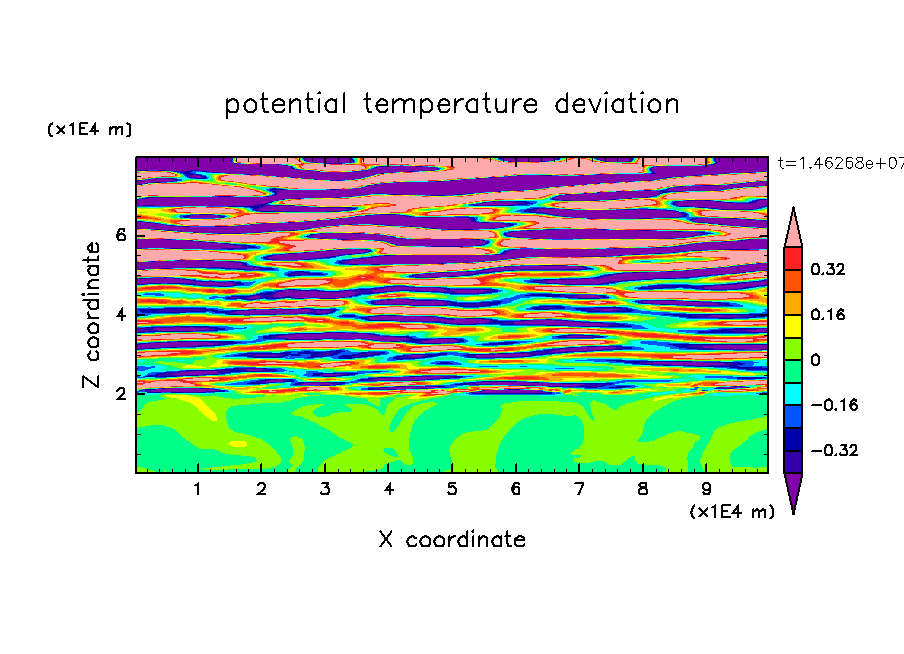 potential temperature deviation

(x1E4 m)

t=1.46268e+07

Z coordinate

6

4

2

0.32

0.16

0

−0.16

−0.32

1 2 3 4 5 6 7 8 9

(x1E4 m)

X coordinate